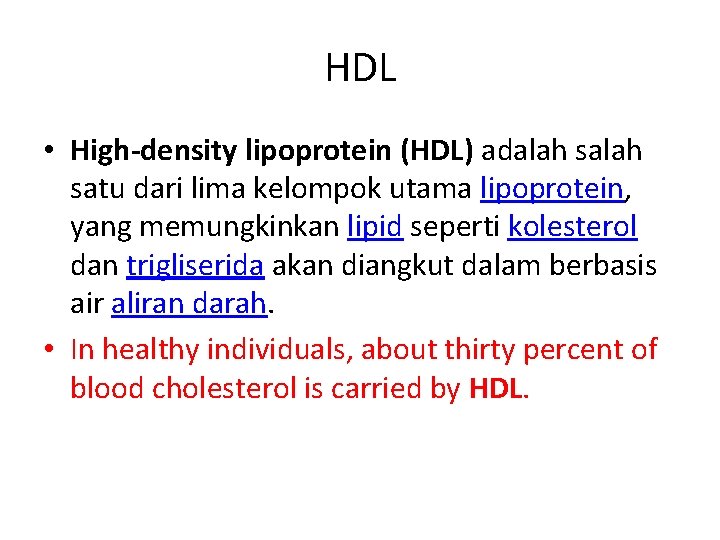 HDL

• High-density lipoprotein (HDL) adalah salah satu dari lima kelompok utama lipoprotein, yang memungkinkan lipid seperti kolesterol dan trigliserida akan diangkut dalam berbasis air aliran darah.

• In healthy individuals, about thirty percent of blood cholesterol is carried by HDL.